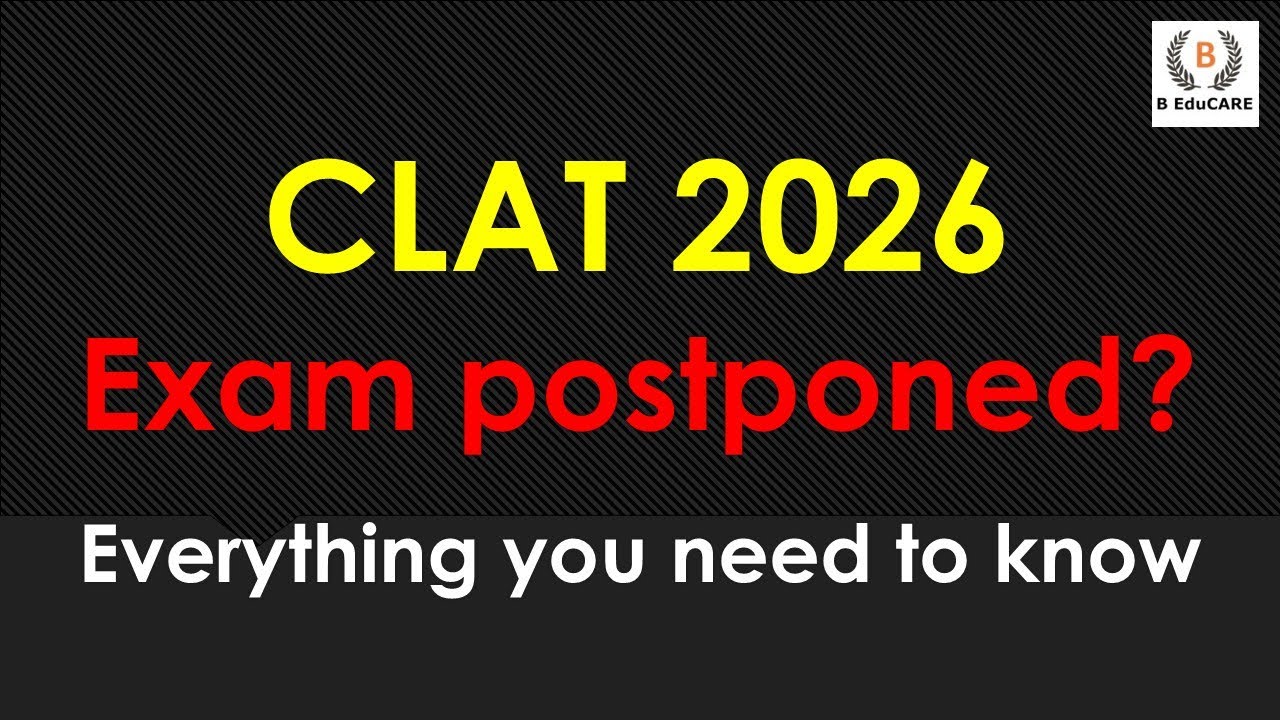 B
B EduCARE

CLAT 2026
Exam postponed?

Everything you need to know